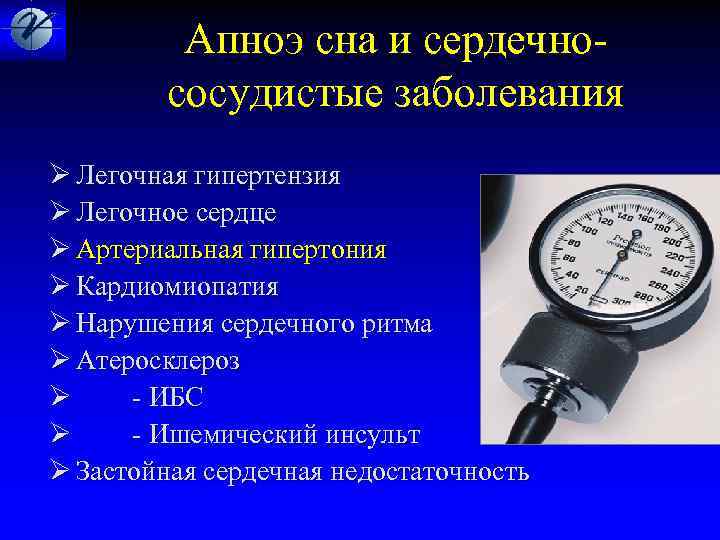 Апноэ сна и сердечно-сосудистые заболевания

➢ Легочная гипертензия
➢ Легочное сердце
➢ Артериальная гипертония
➢ Кардиомиопатия
➢ Нарушения сердечного ритма
➢ Атеросклероз
➢ - ИБС
➢ - Ишемический инсульт
➢ Застойная сердечная недостаточность

20 40 60 80 100 120 140 160 180 200 220 240 260 280 300